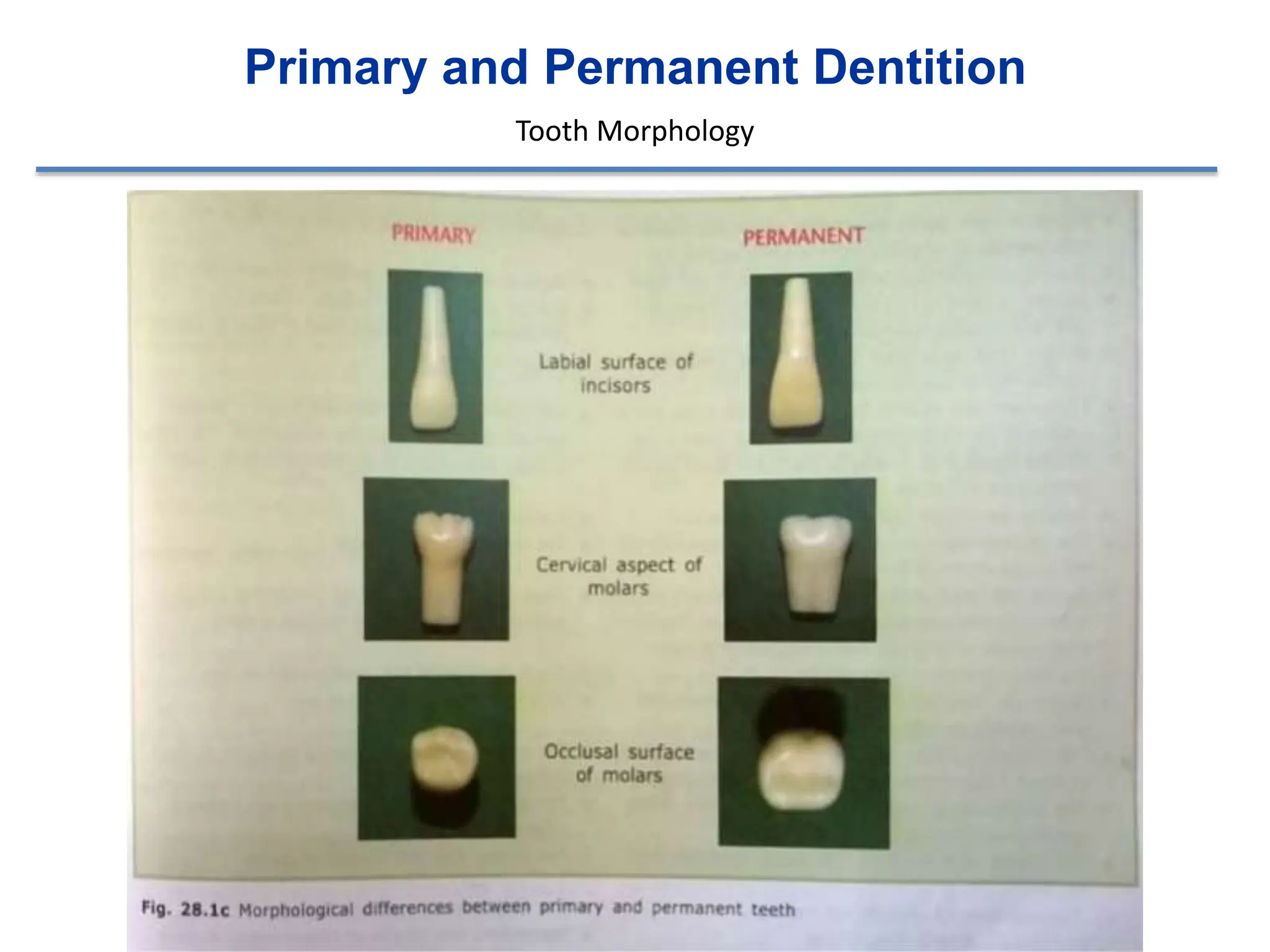 Primary and Permanent Dentition

Tooth Morphology

PRIMARY

PERMANENT

Labial surface of incisors

Cervical aspect of molars

Occlusal surface of molars

Fig. 28.1c Morphological differences between primary and permanent teeth